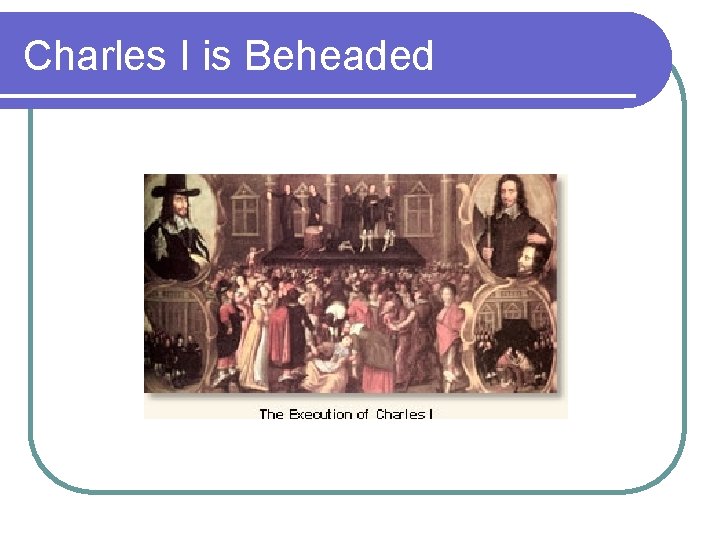 Charles I is Beheaded

The Execution of Charles I